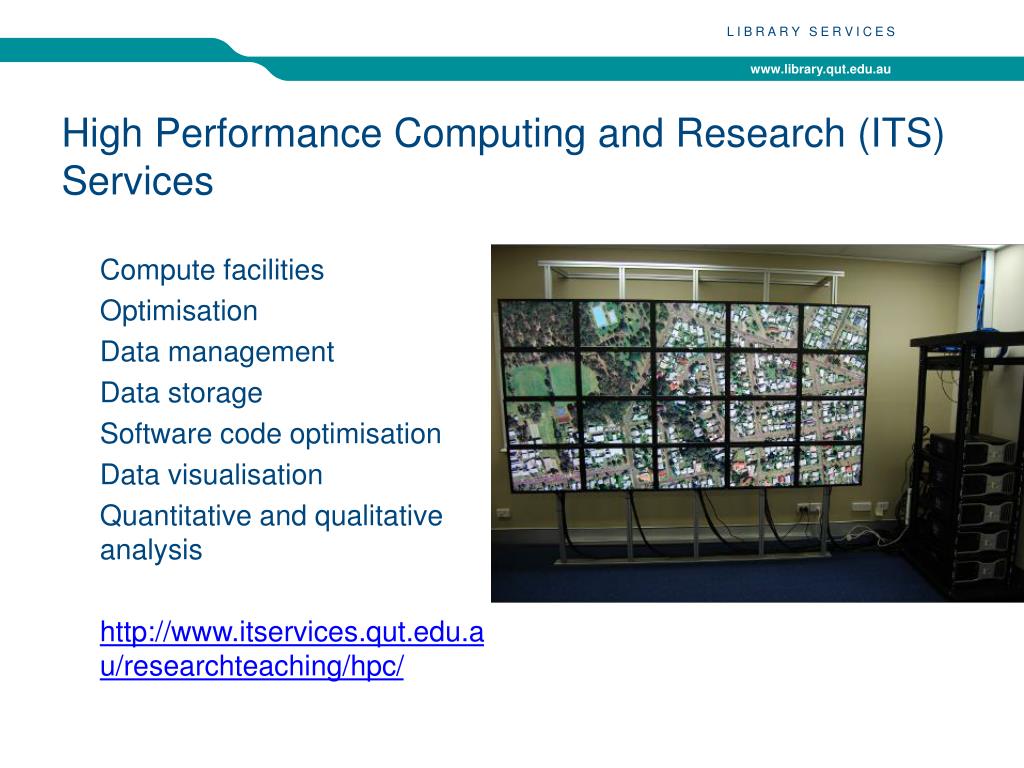 LIBRARY SERVICES

www.library.qut.edu.au

High Performance Computing and Research (ITS) Services

Compute facilities
Optimisation
Data management
Data storage
Software code optimisation
Data visualisation
Quantitative and qualitative analysis

http://www.itservices.qut.edu.au/researchteaching/hpc/